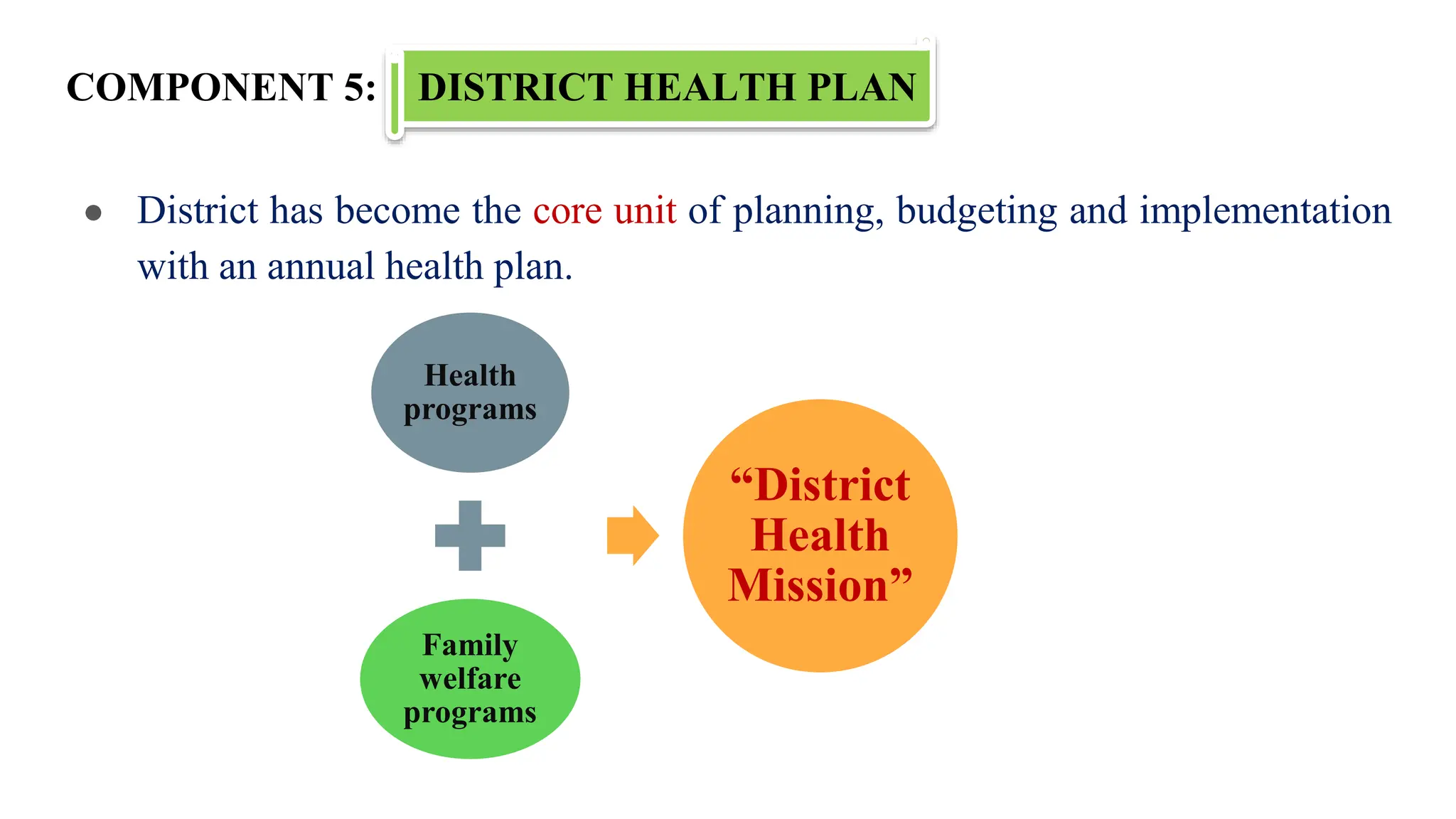 COMPONENT 5: DISTRICT HEALTH PLAN

● District has become the core unit of planning, budgeting and implementation with an annual health plan.

Health programs

Family welfare programs

“District Health Mission”